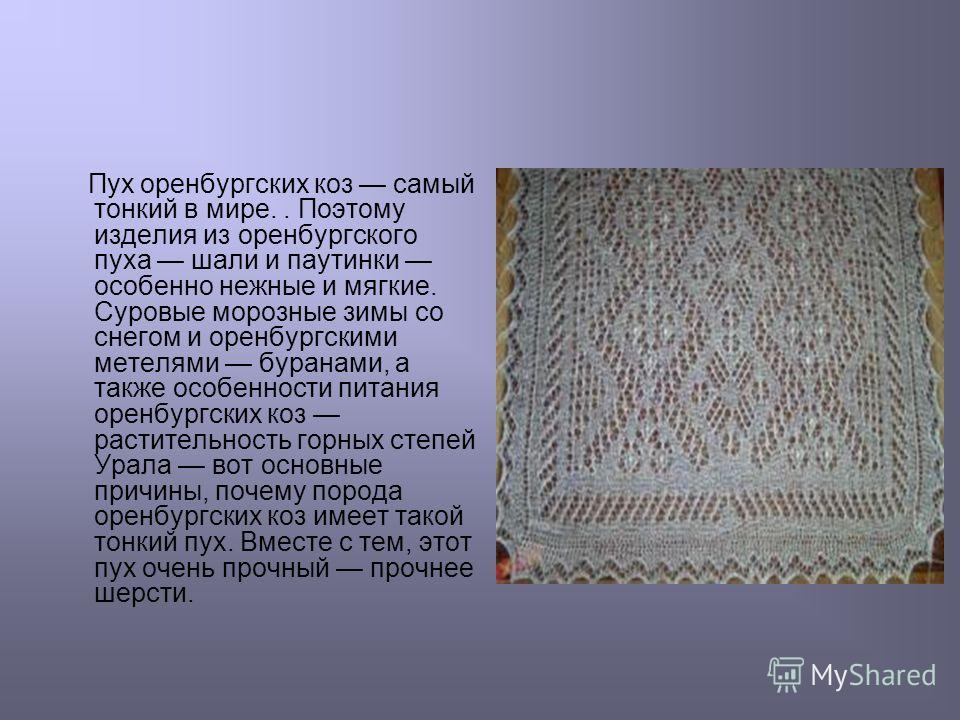 Пух оренбургских коз — самый тонкий в мире. . Поэтому изделия из оренбургского пуха — шали и паутинки — особенно нежные и мягкие. Суровые морозные зимы со снегом и оренбургскими метелями — буранами, а также особенности питания оренбургских коз — растительность горных степей Урала — вот основные причины, почему порода оренбургских коз имеет такой тонкий пух. Вместе с тем, этот пух очень прочный — прочнее шерсти.

MyShared